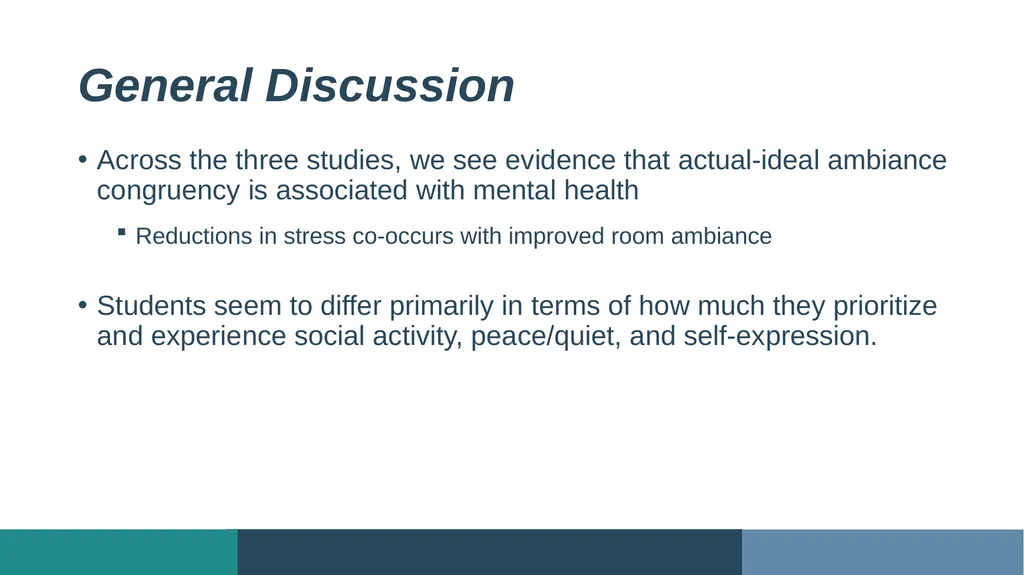 General Discussion

• Across the three studies, we see evidence that actual-ideal ambiance congruency is associated with mental health

▪ Reductions in stress co-occurs with improved room ambiance

• Students seem to differ primarily in terms of how much they prioritize and experience social activity, peace/quiet, and self-expression.